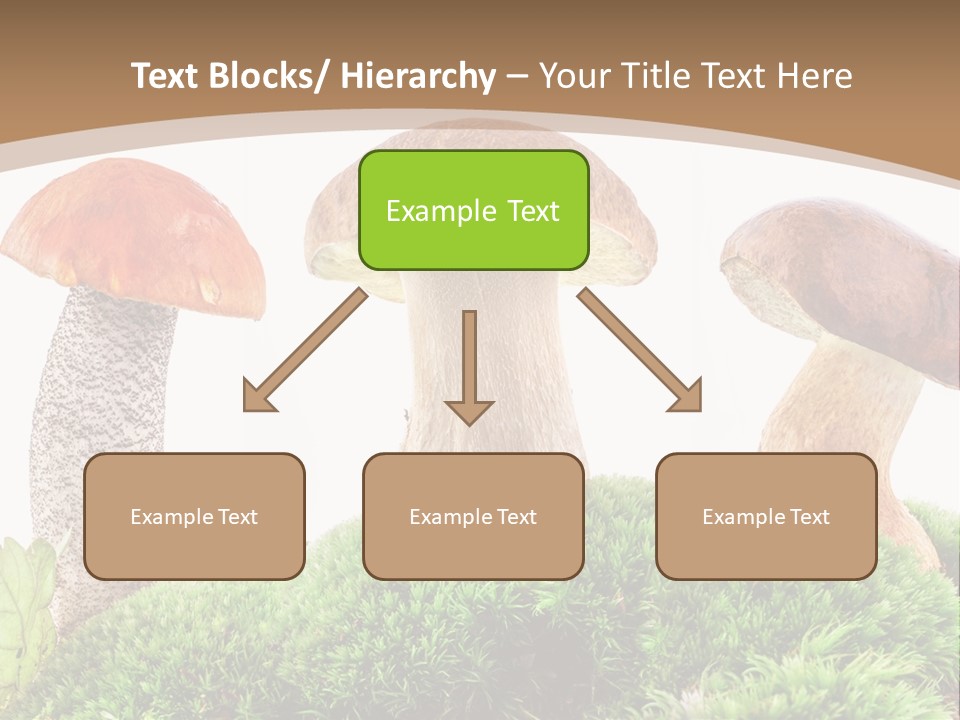 Text Blocks/ Hierarchy – Your Title Text Here

Example Text

Example Text

Example Text

Example Text